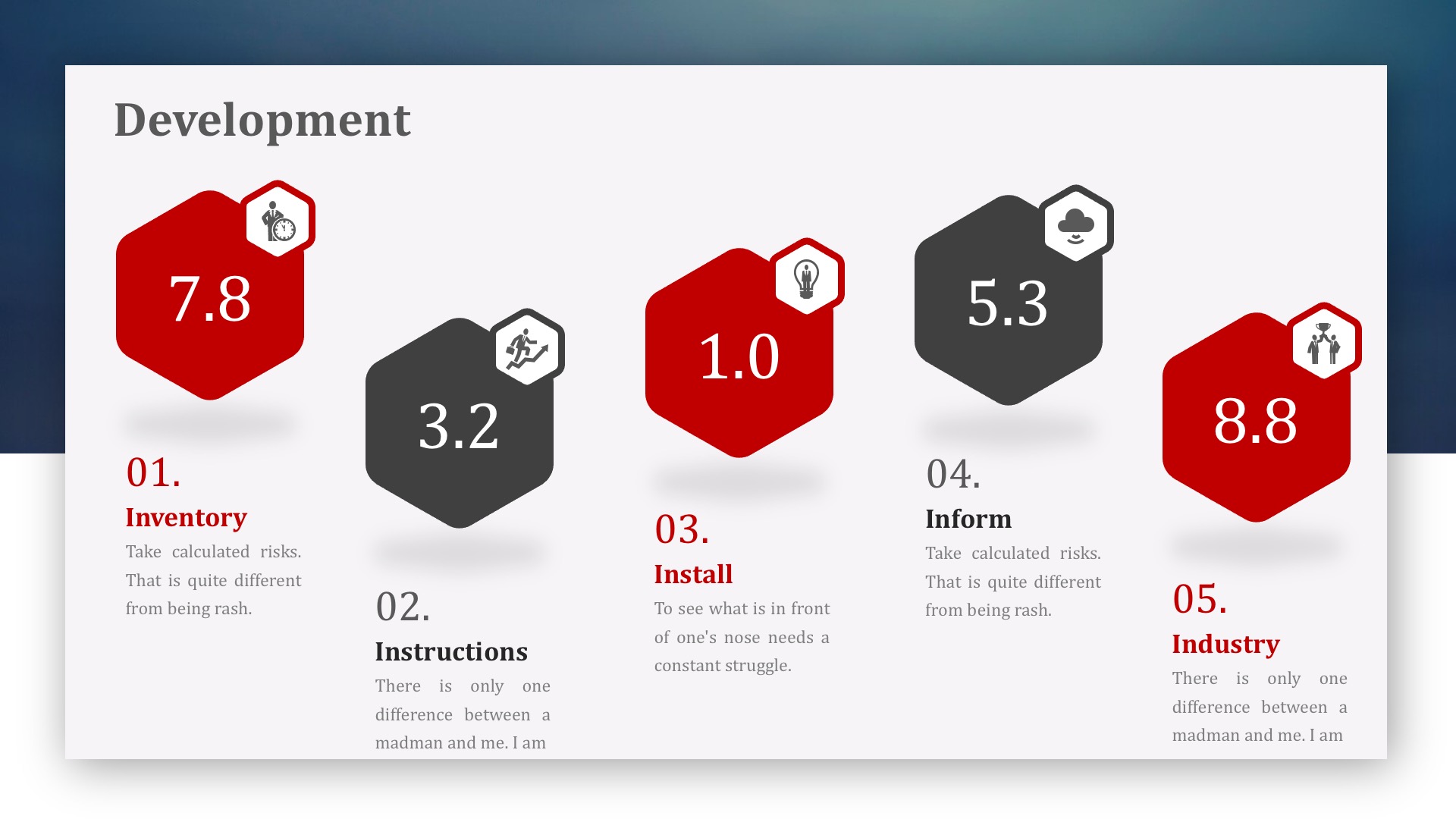 Development

7.8

01.

Inventory

Take calculated risks. That is quite different from being rash.

3.2

02.

Instructions

There is only one difference between a madman and me. I am

1.0

03.

Install

To see what is in front of one's nose needs a constant struggle.

5.3

04.

Inform

Take calculated risks. That is quite different from being rash.

8.8

05.

Industry

There is only one difference between a madman and me. I am